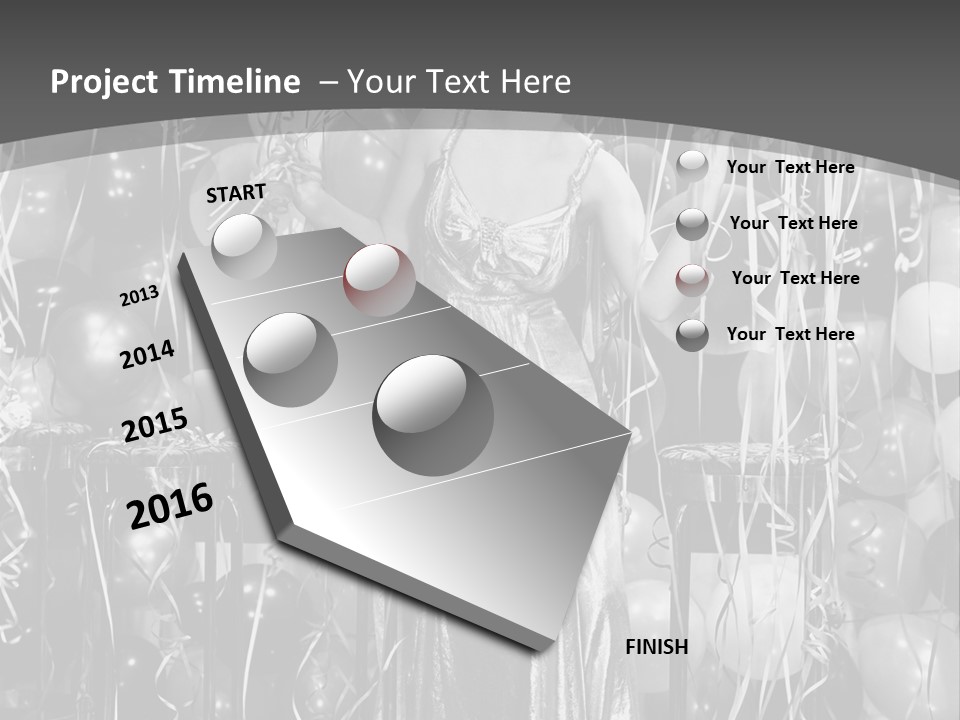 Project Timeline – Your Text Here

START

2013

2014

2015

2016

FINISH

Your Text Here

Your Text Here

Your Text Here

Your Text Here